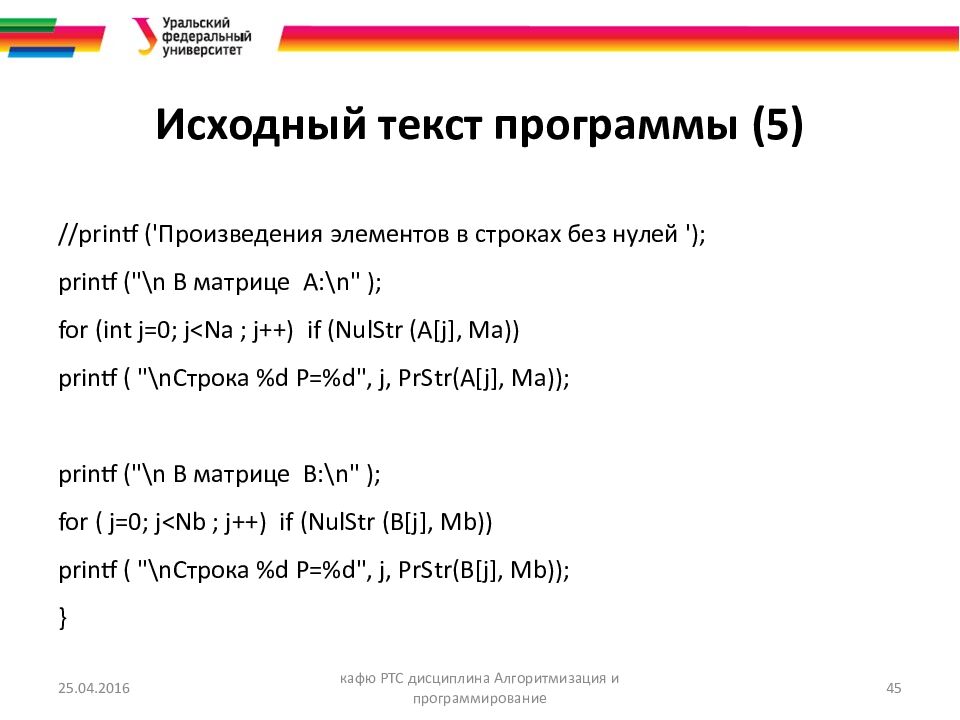 Уральский федеральный университет

Исходный текст программы (5)

//printf ('Произведения элементов в строках без нулей ');

printf ("\n В матрице  A:\n" );

for (int j=0; j<Na ; j++)  if (NulStr (A[j], Ma))

printf ( "\nСтрока %d P=%d", j, PrStr(A[j], Ma));

printf ("\n В матрице  B:\n" );

for ( j=0; j<Nb ; j++)  if (NulStr (B[j], Mb))

printf ( "\nСтрока %d P=%d", j, PrStr(B[j], Mb));

}

25.04.2016

кафю РТС дисциплина Алгоритмизация и программирование

45